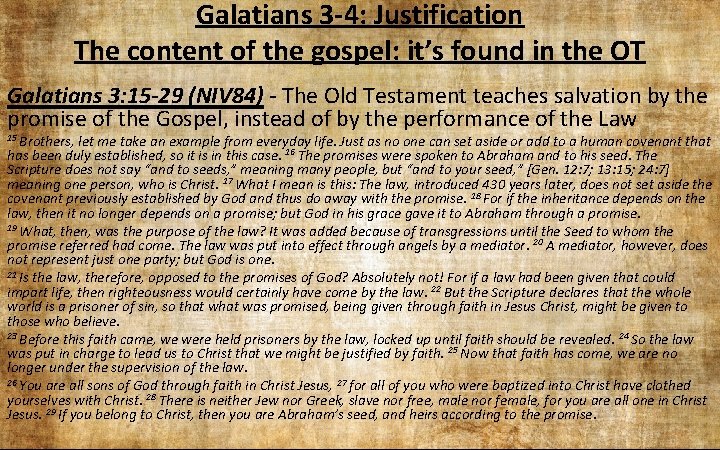 Galatians 3-4: Justification

The content of the gospel: it's found in the OT

Galatians 3:15-29 (NIV84) - The Old Testament teaches salvation by the promise of the Gospel, instead of by the performance of the Law

$^{15}$ Brothers, let me take an example from everyday life. Just as no one can set aside or add to a human covenant that has been duly established, so it is in this case. $^{16}$ The promises were spoken to Abraham and to his seed. The Scripture does not say "and to seeds," meaning many people, but "and to your seed," [Gen. 12:7; 13:15; 24:7] meaning one person, who is Christ. $^{17}$ What I mean is this: The law, introduced 430 years later, does not set aside the covenant previously established by God and thus do away with the promise. $^{18}$ For if the inheritance depends on the law, then it no longer depends on a promise; but God in his grace gave it to Abraham through a promise.

$^{19}$ What, then, was the purpose of the law? It was added because of transgressions until the Seed to whom the promise referred had come. The law was put into effect through angels by a mediator. $^{20}$ A mediator, however, does not represent just one party; but God is one.

$^{21}$ Is the law, therefore, opposed to the promises of God? Absolutely not! For if a law had been given that could impart life, then righteousness would certainly have come by the law. $^{22}$ But the Scripture declares that the whole world is a prisoner of sin, so that what was promised, being given through faith in Jesus Christ, might be given to those who believe.

$^{23}$ Before this faith came, we were held prisoners by the law, locked up until faith should be revealed. $^{24}$ So the law was put in charge to lead us to Christ that we might be justified by faith. $^{25}$ Now that faith has come, we are no longer under the supervision of the law.

$^{26}$ You are all sons of God through faith in Christ Jesus, $^{27}$ for all of you who were baptized into Christ have clothed yourselves with Christ. $^{28}$ There is neither Jew nor Greek, slave nor free, male nor female, for you are all one in Christ Jesus. $^{29}$ If you belong to Christ, then you are Abraham's seed, and heirs according to the promise.